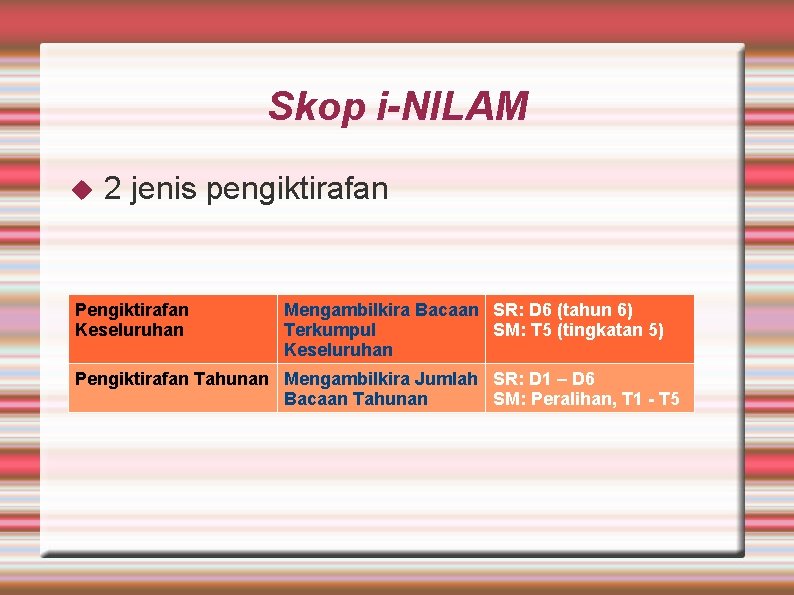 Skop i-NILAM

2 jenis pengiktirafan

| Pengiktirafan Keseluruhan | Mengambilkira Bacaan Terkumpul Keseluruhan | SR: D6 (tahun 6) SM: T5 (tingkatan 5) |
|---|---|---|
| Pengiktirafan Tahunan | Mengambilkira Jumlah Bacaan Tahunan | SR: D1 – D6 SM: Peralihan, T1 - T5 |